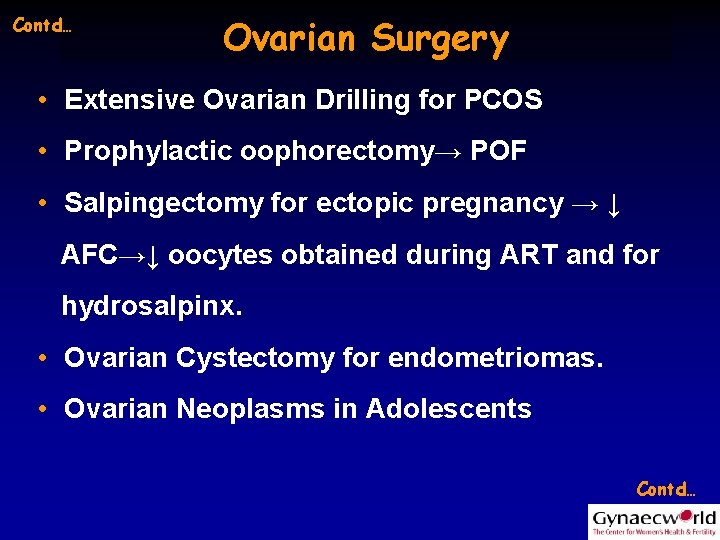 Contd…

Ovarian Surgery

• Extensive Ovarian Drilling for PCOS
• Prophylactic oophorectomy→ POF
• Salpingectomy for ectopic pregnancy → ↓ AFC→↓ oocytes obtained during ART and for hydrosalpinx.
• Ovarian Cystectomy for endometriomas.
• Ovarian Neoplasms in Adolescents

Contd…

Gynaecworld
The Center for Women's Health & Fertility